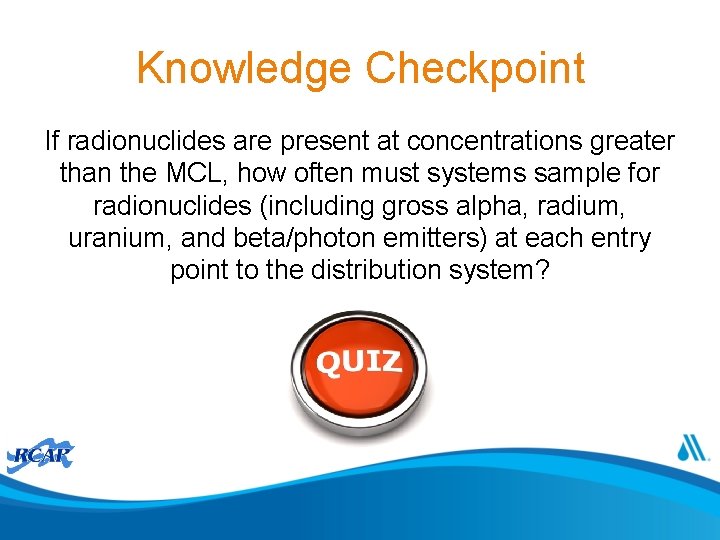 Knowledge Checkpoint

If radionuclides are present at concentrations greater than the MCL, how often must systems sample for radionuclides (including gross alpha, radium, uranium, and beta/photon emitters) at each entry point to the distribution system?

QUIZ

RCAP